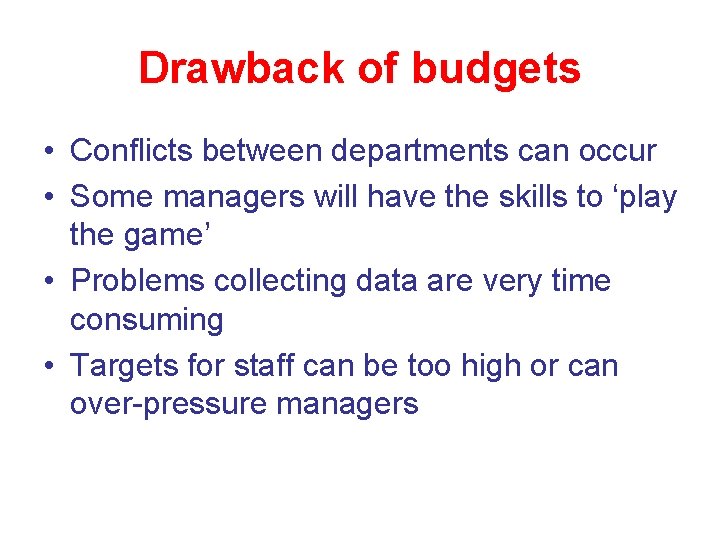 Drawback of budgets

• Conflicts between departments can occur
• Some managers will have the skills to ‘play the game’
• Problems collecting data are very time consuming
• Targets for staff can be too high or can over-pressure managers